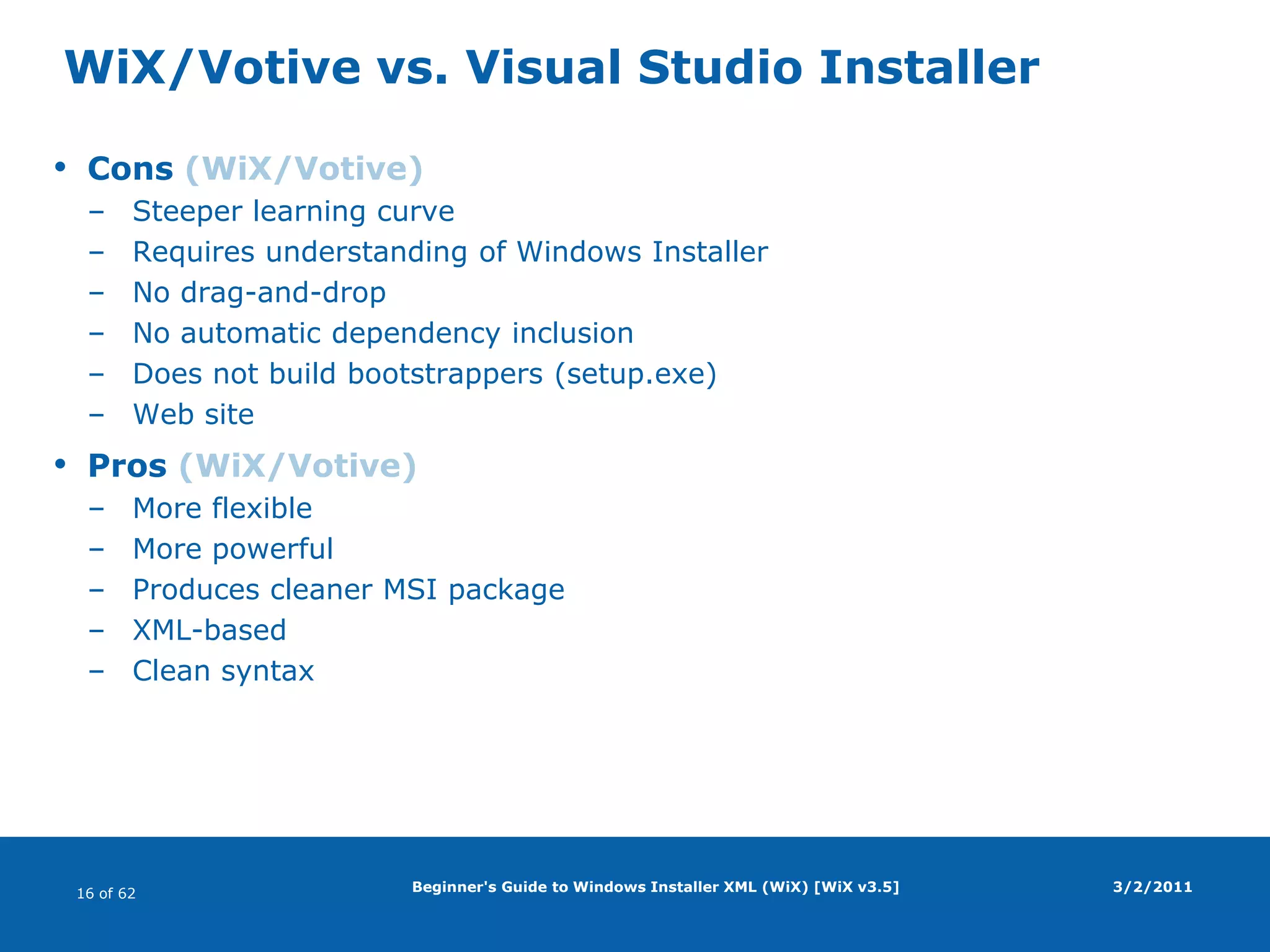 WiX/Votive vs. Visual Studio Installer

• Cons (WiX/Votive)
– Steeper learning curve
– Requires understanding of Windows Installer
– No drag-and-drop
– No automatic dependency inclusion
– Does not build bootstrappers (setup.exe)
– Web site

• Pros (WiX/Votive)
– More flexible
– More powerful
– Produces cleaner MSI package
– XML-based
– Clean syntax

16 of 62

Beginner's Guide to Windows Installer XML (WiX) [WiX v3.5]

3/2/2011